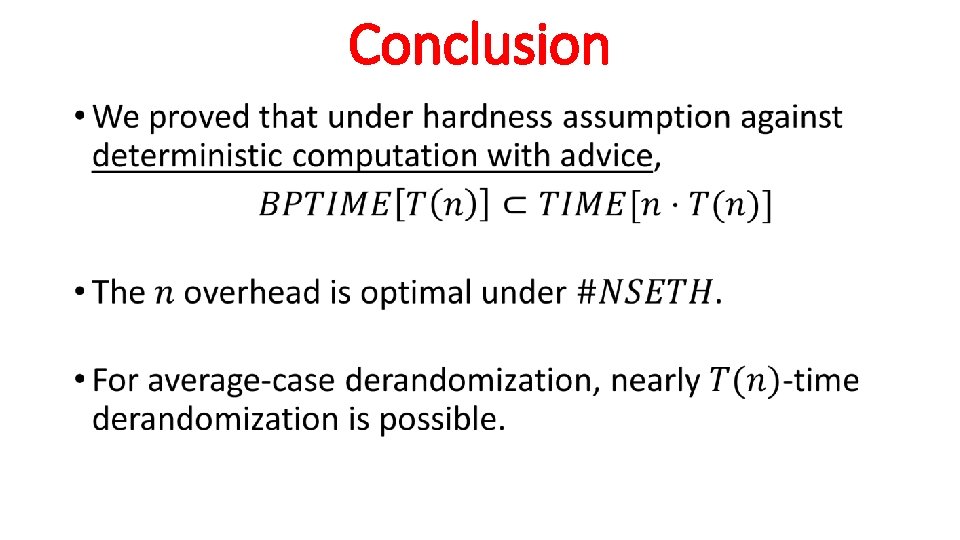 Conclusion

• We proved that under hardness assumption against deterministic computation with advice,

$BPTIME[T(n)] \subset TIME[n \cdot T(n)]$

• The $n$ overhead is optimal under $\#NSETH$.

• For average-case derandomization, nearly $T(n)$-time derandomization is possible.